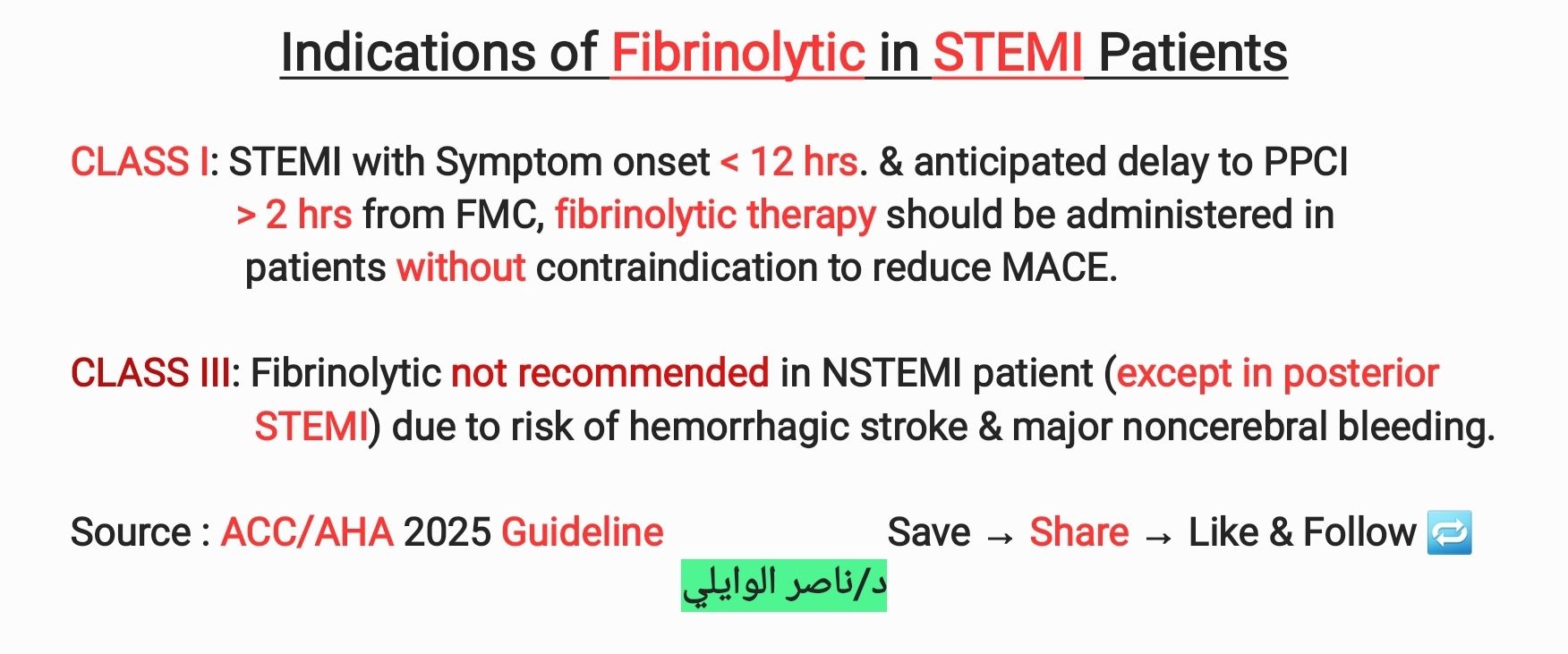 Indications of Fibrinolytic in STEMI Patients

CLASS I: STEMI with Symptom onset < 12 hrs. & anticipated delay to PPCI > 2 hrs from FMC, fibrinolytic therapy should be administered in patients without contraindication to reduce MACE.

CLASS III: Fibrinolytic not recommended in NSTEMI patient (except in posterior STEMI) due to risk of hemorrhagic stroke & major noncerebral bleeding.

Source : ACC/AHA 2025 Guideline

Save → Share → Like & Follow 🔁

د/ناصر الوايلي